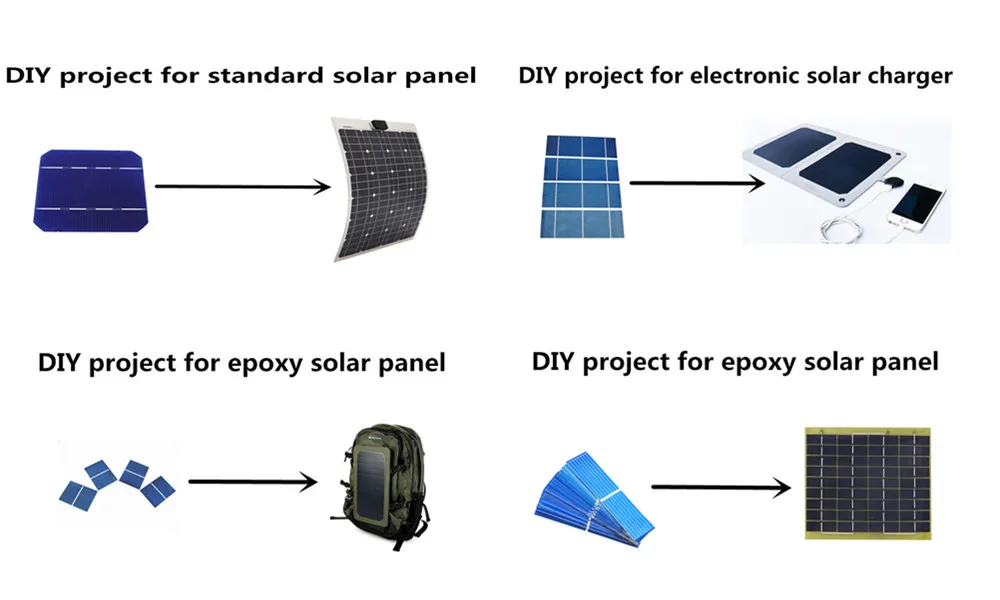 DIY project for standard solar panel

DIY project for electronic solar charger

DIY project for epoxy solar panel

DIY project for epoxy solar panel